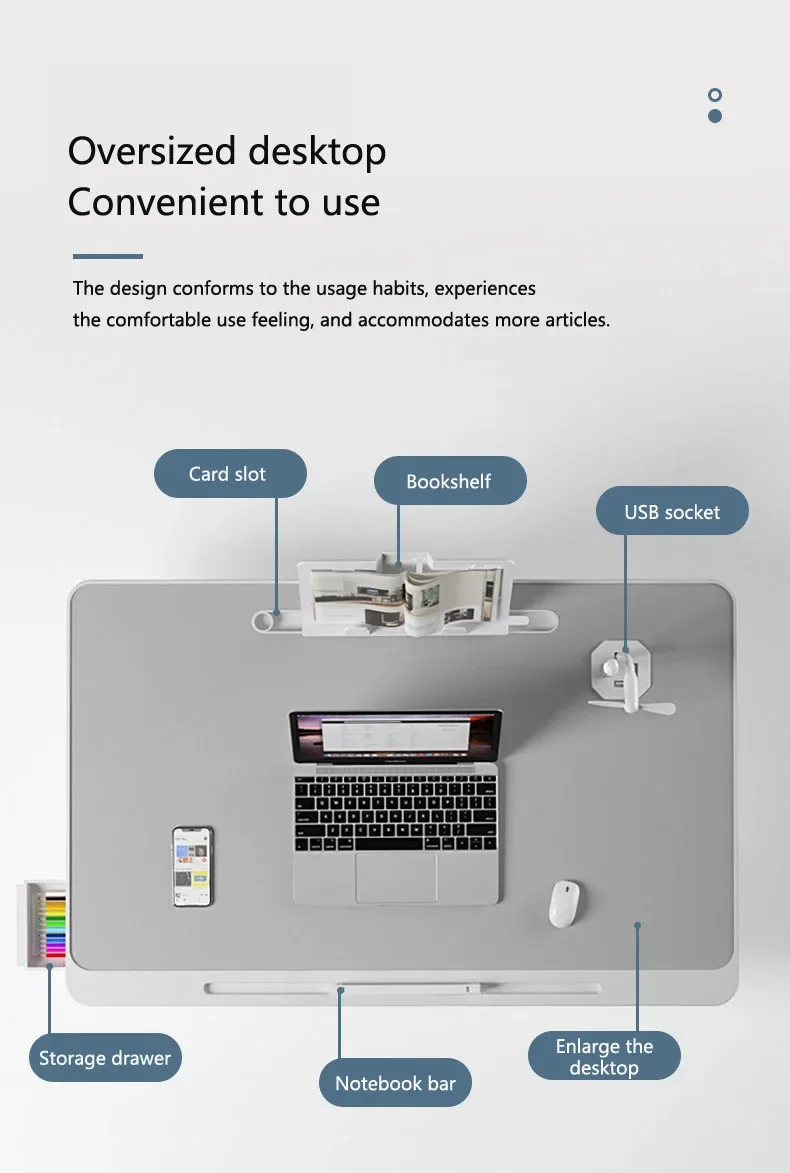 Oversized desktop
Convenient to use

The design conforms to the usage habits, experiences the comfortable use feeling, and accommodates more articles.

Card slot

Bookshelf

USB socket

Storage drawer

Notebook bar

Enlarge the desktop